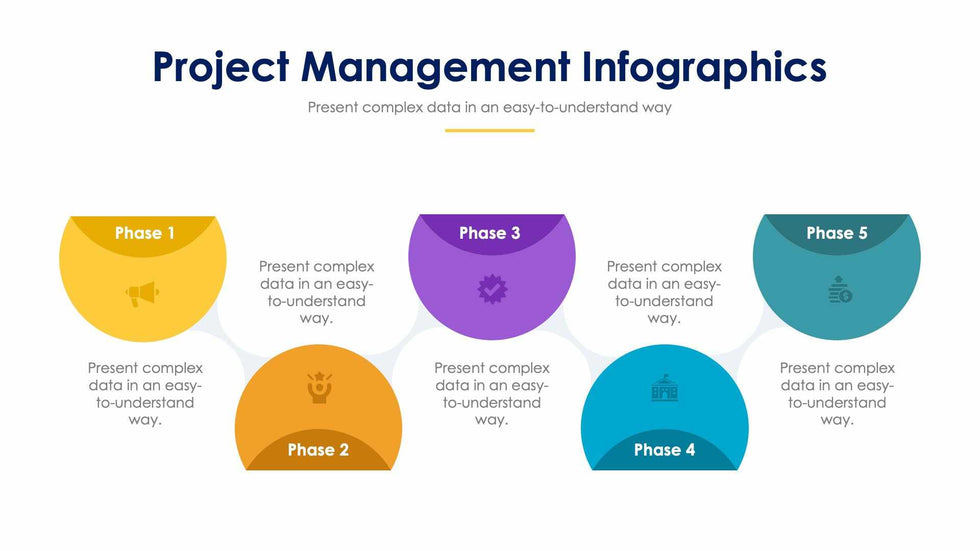 Project Management Infographics

Present complex data in an easy-to-understand way

Phase 1

Present complex data in an easy-to-understand way.

Present complex data in an easy-to-understand way.

Phase 2

Phase 3

Present complex data in an easy-to-understand way.

Present complex data in an easy-to-understand way.

Phase 4

Phase 5

Present complex data in an easy-to-understand way.